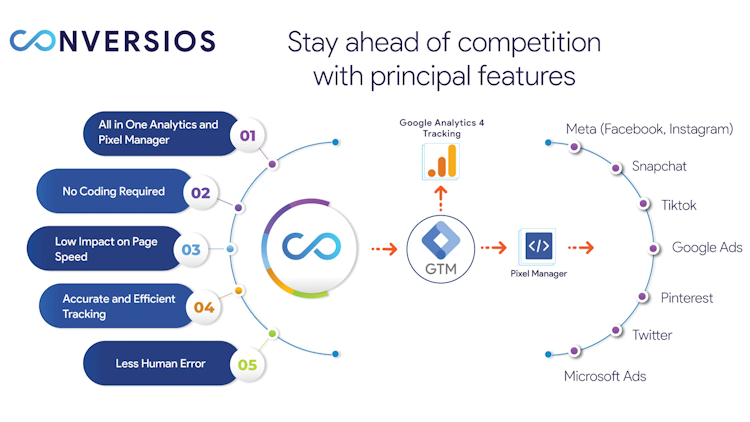 CONVERSIOS

Stay ahead of competition with principal features

All in One Analytics and Pixel Manager 01

No Coding Required 02

Low Impact on Page Speed 03

Accurate and Efficient Tracking 04

Less Human Error 05

Google Analytics 4 Tracking

GTM

</>

Pixel Manager

Meta (Facebook, Instagram)

Snapchat

Tiktok

Google Ads

Pinterest

Twitter

Microsoft Ads